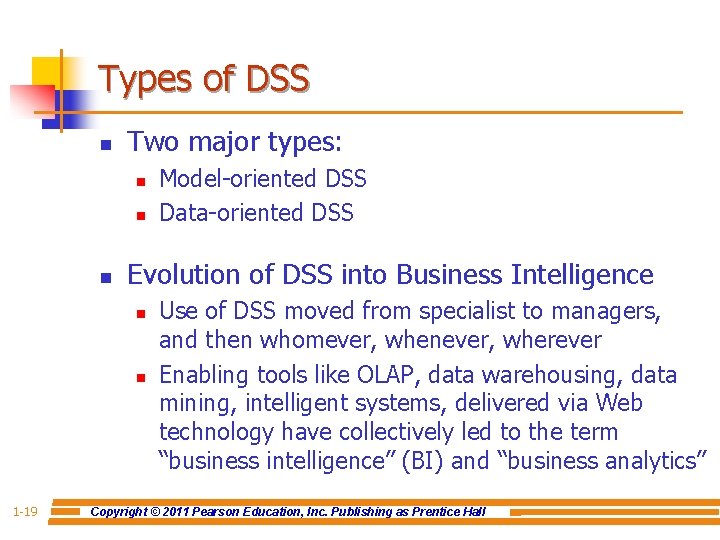 Types of DSS

Two major types:

Model-oriented DSS

Data-oriented DSS

Evolution of DSS into Business Intelligence

Use of DSS moved from specialist to managers, and then whomever, whenever, wherever

Enabling tools like OLAP, data warehousing, data mining, intelligent systems, delivered via Web technology have collectively led to the term “business intelligence” (BI) and “business analytics”

1-19

Copyright © 2011 Pearson Education, Inc. Publishing as Prentice Hall